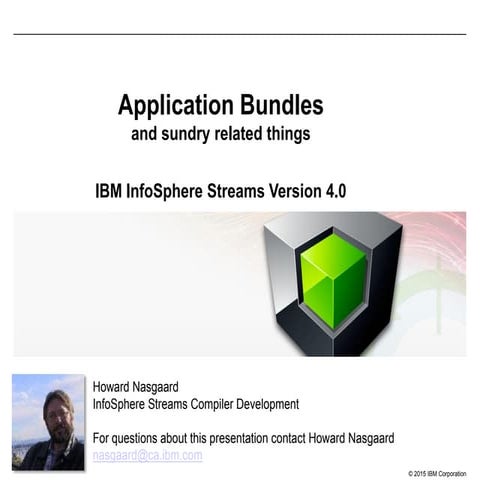 Application Bundles
and sundry related things

IBM InfoSphere Streams Version 4.0

Howard Nasgaard
InfoSphere Streams Compiler Development

For questions about this presentation contact Howard Nasgaard
nasgaard@ca.ibm.com

© 2015 IBM Corporation